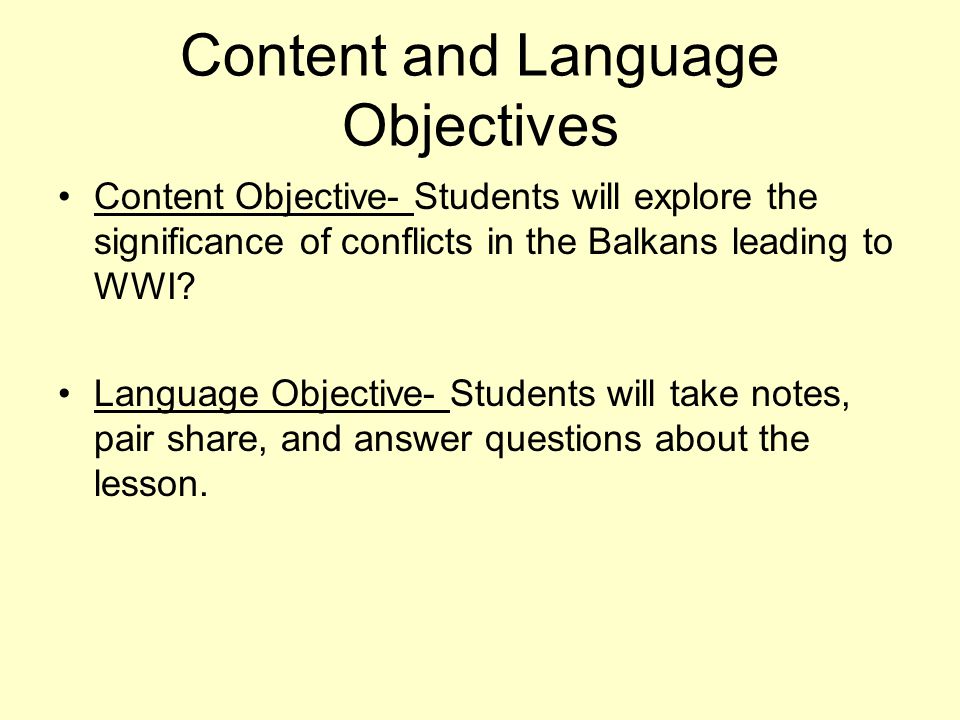 Content and Language Objectives

• Content Objective- Students will explore the significance of conflicts in the Balkans leading to WWI?

• Language Objective- Students will take notes, pair share, and answer questions about the lesson.